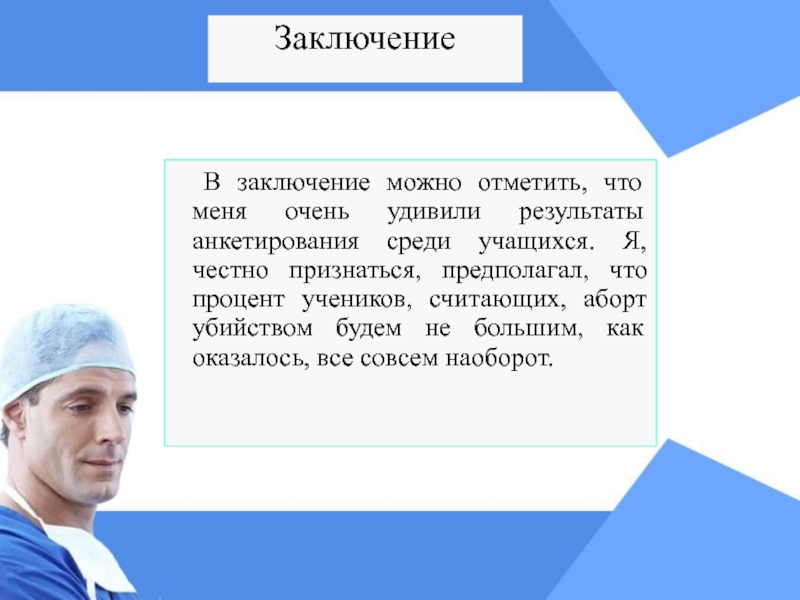 Заключение

В заключение можно отметить, что меня очень удивили результаты анкетирования среди учащихся. Я, честно признаться, предполагал, что процент учеников, считающих, аборт убийством будем не большим, как оказалось, все совсем наоборот.